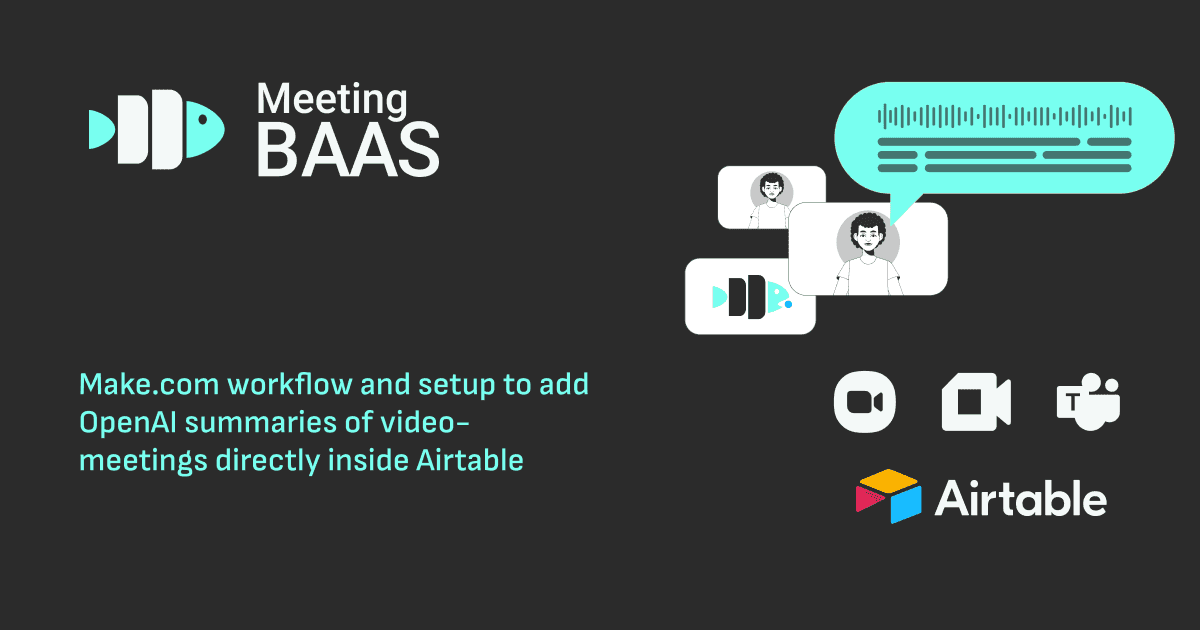 Meeting
BAAS

Make.com workflow and setup to add OpenAI summaries of video-meetings directly inside Airtable

T

Airtable